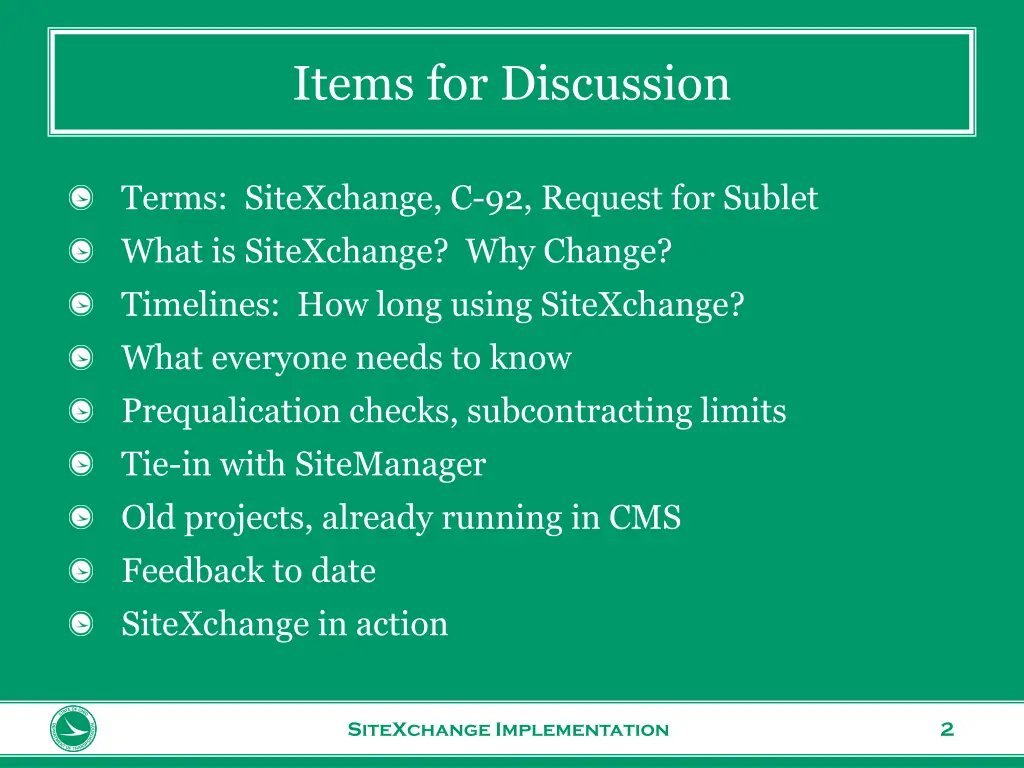 Items for Discussion

Terms: SiteXchange, C-92, Request for Sublet

What is SiteXchange? Why Change?

Timelines: How long using SiteXchange?

What everyone needs to know

Prequalication checks, subcontracting limits

Tie-in with SiteManager

Old projects, already running in CMS

Feedback to date

SiteXchange in action

SiteXchange Implementation

2